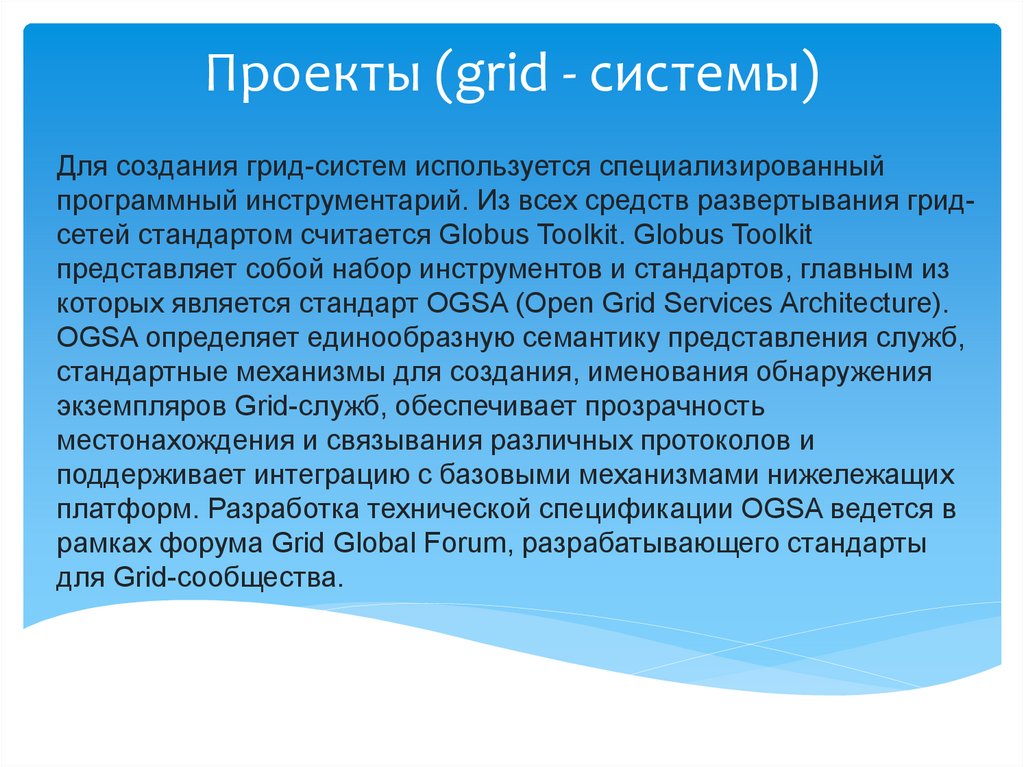 Проекты (grid - системы)

Для создания грид-систем используется специализированный программный инструментарий. Из всех средств развертывания грид-сетей стандартом считается Globus Toolkit. Globus Toolkit представляет собой набор инструментов и стандартов, главным из которых является стандарт OGSA (Open Grid Services Architecture). OGSA определяет единообразную семантику представления служб, стандартные механизмы для создания, именования обнаружения экземпляров Grid-служб, обеспечивает прозрачность местонахождения и связывания различных протоколов и поддерживает интеграцию с базовыми механизмами нижележащих платформ. Разработка технической спецификации OGSA ведется в рамках форума Grid Global Forum, разрабатывающего стандарты для Grid-сообщества.